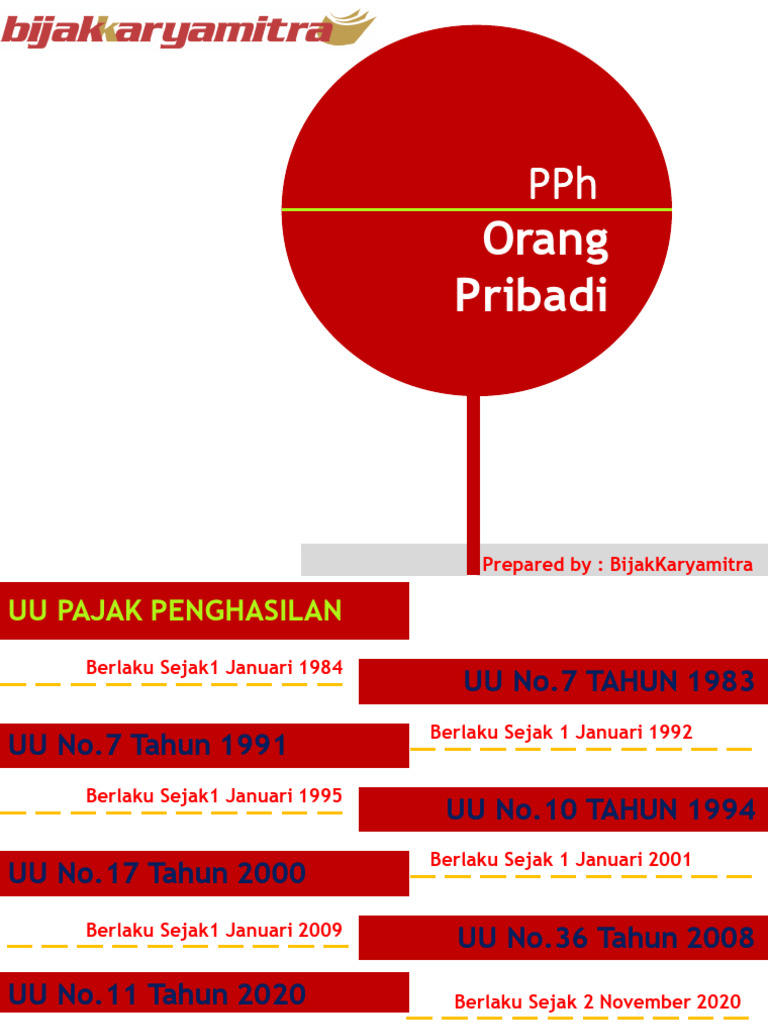 bijakkaryamitra

PPh

Orang Pribadi

Prepared by : BijakKaryamitra

UU PAJAK PENGHASILAN

Berlaku Sejak1 Januari 1984

UU No.7 TAHUN 1983

UU No.7 Tahun 1991

Berlaku Sejak 1 Januari 1992

Berlaku Sejak1 Januari 1995

UU No.10 TAHUN 1994

UU No.17 Tahun 2000

Berlaku Sejak 1 Januari 2001

Berlaku Sejak1 Januari 2009

UU No.36 Tahun 2008

UU No.11 Tahun 2020

Berlaku Sejak 2 November 2020